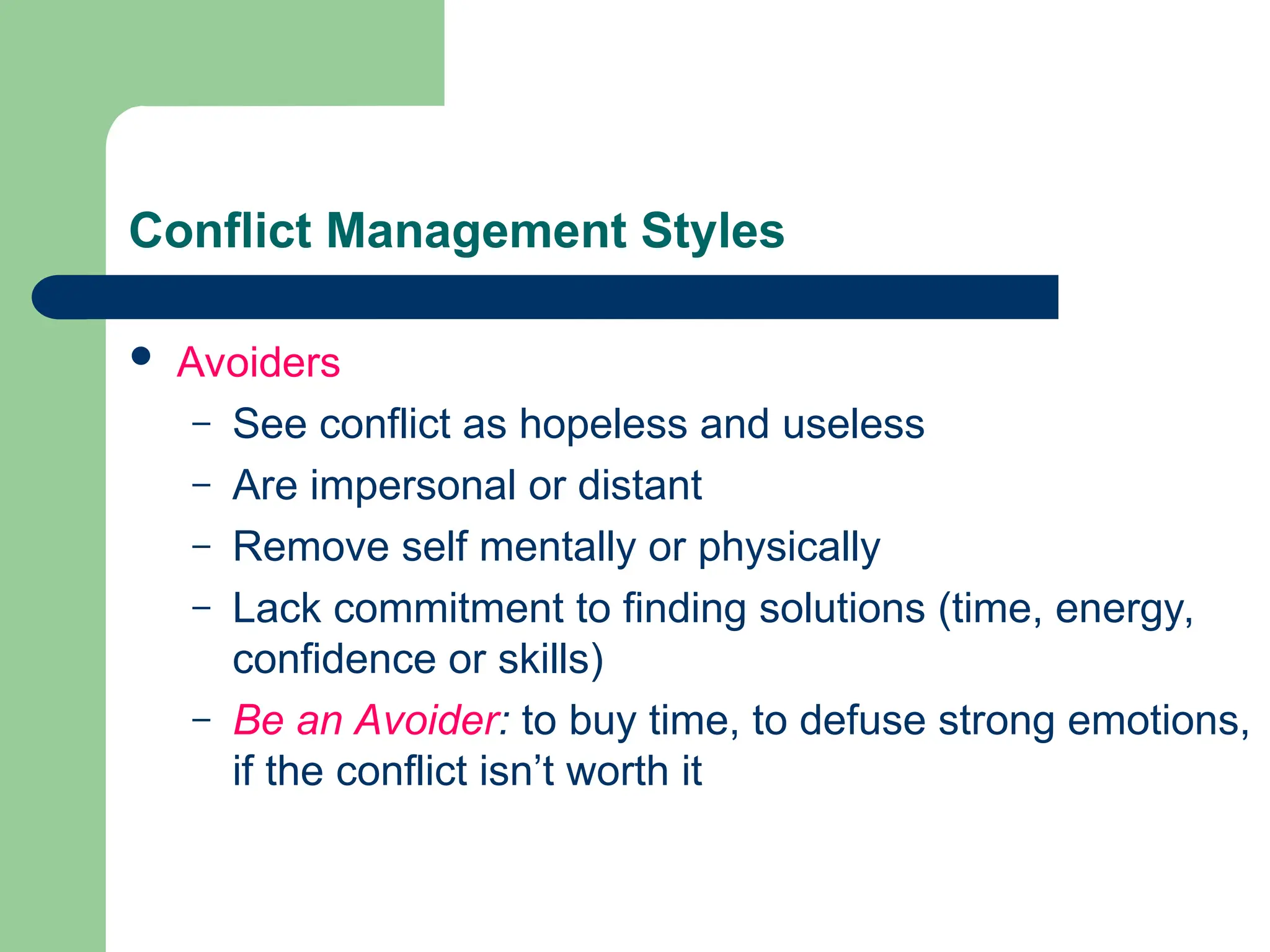 Conflict Management Styles

• Avoiders
– See conflict as hopeless and useless
– Are impersonal or distant
– Remove self mentally or physically
– Lack commitment to finding solutions (time, energy, confidence or skills)
– Be an Avoider: to buy time, to defuse strong emotions, if the conflict isn’t worth it